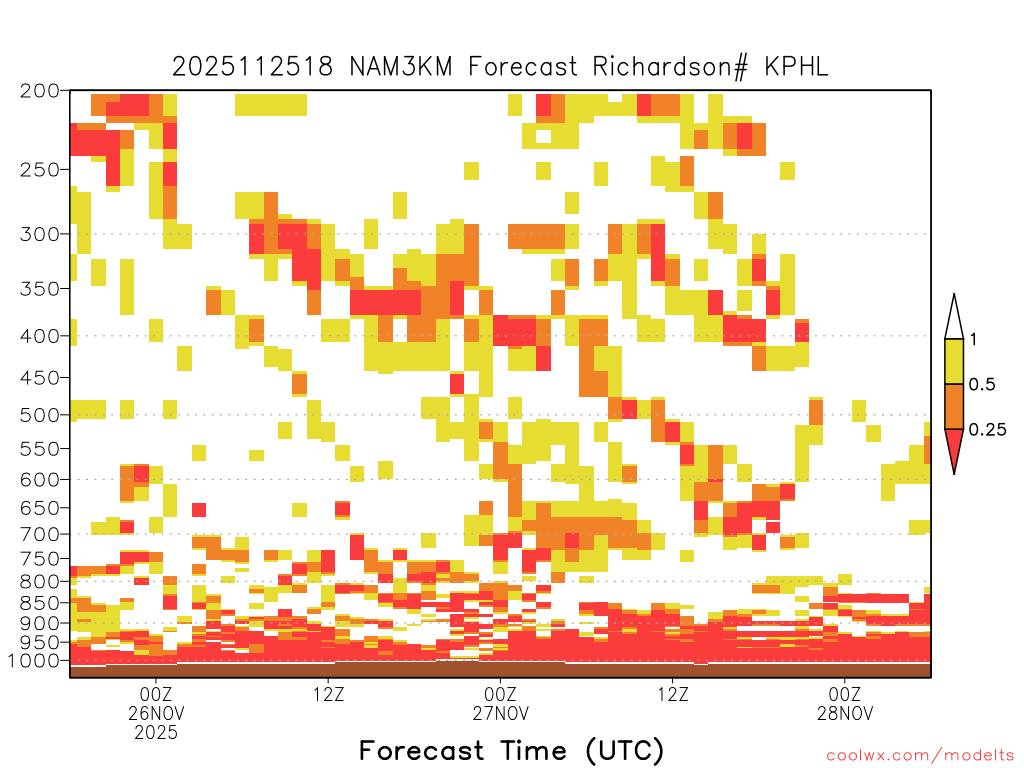 2025112518 NAM3KM Forecast Richardson# KPHL

200
250
300
350
400
450
500
550
600
650
700
750
800
850
900
950
1000

1
0.5
0.25

00Z
26NOV
2025
12Z
00Z
27NOV
12Z
00Z
28NOV

Forecast Time (UTC)

coolwx.com/modelts